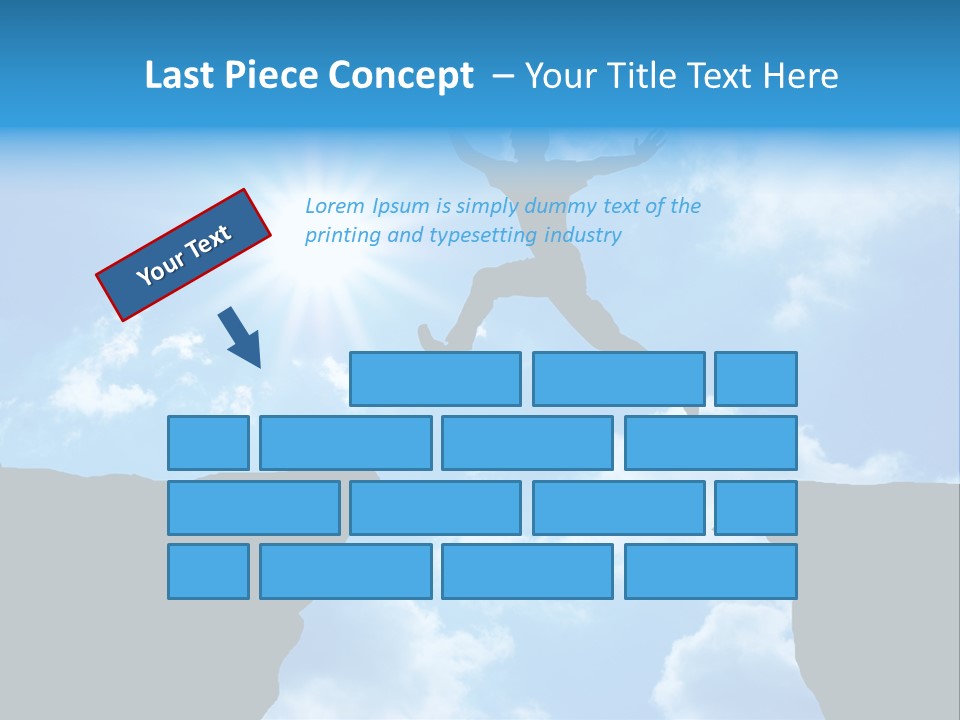 Last Piece Concept – Your Title Text Here

Your Text

Lorem Ipsum is simply dummy text of the printing and typesetting industry